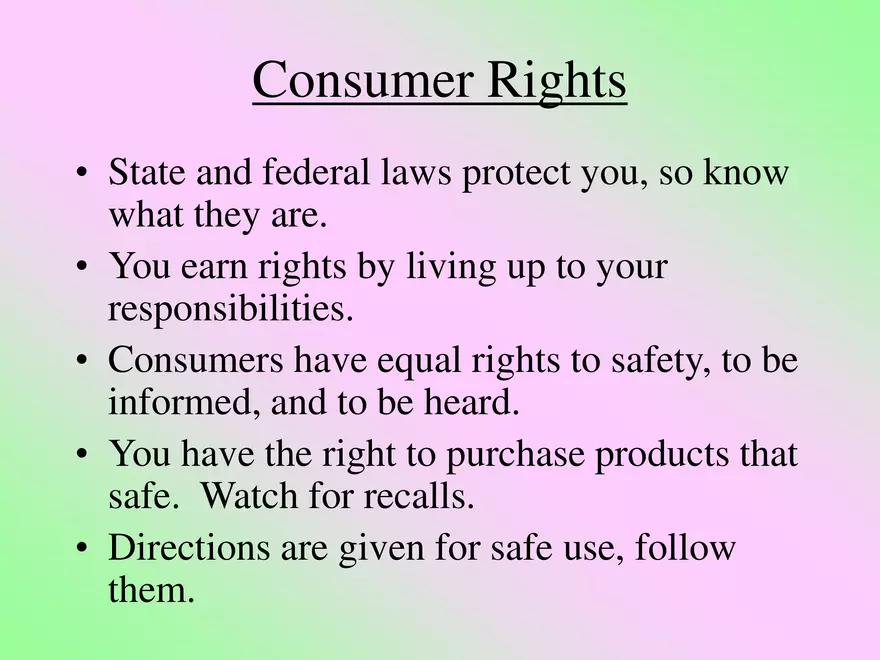 Consumer Rights

• State and federal laws protect you, so know what they are.

• You earn rights by living up to your responsibilities.

• Consumers have equal rights to safety, to be informed, and to be heard.

• You have the right to purchase products that safe. Watch for recalls.

• Directions are given for safe use, follow them.